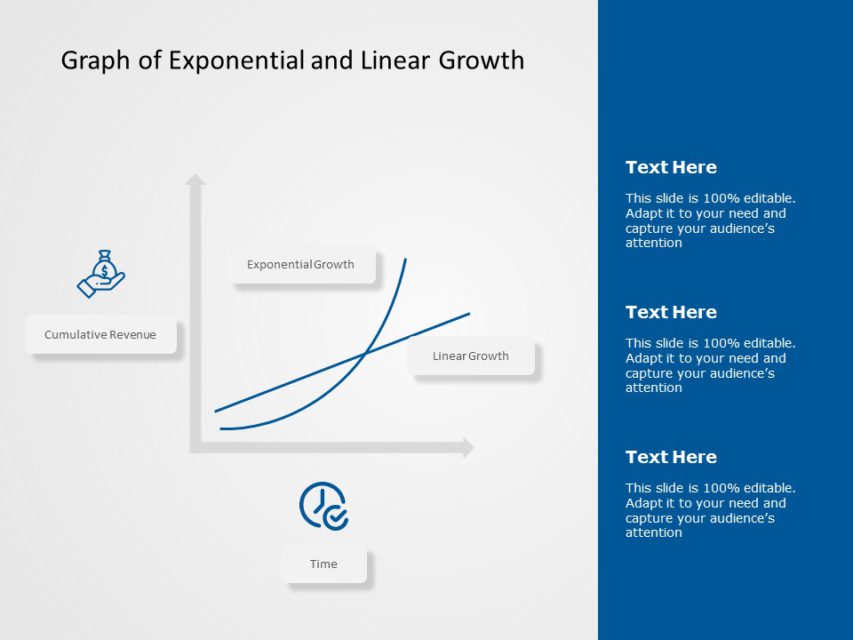 Graph of Exponential and Linear Growth

Cumulative Revenue

Exponential Growth

Linear Growth

Time

Text Here

This slide is 100% editable. Adapt it to your need and capture your audience's attention

Text Here

This slide is 100% editable. Adapt it to your need and capture your audience's attention

Text Here

This slide is 100% editable. Adapt it to your need and capture your audience's attention